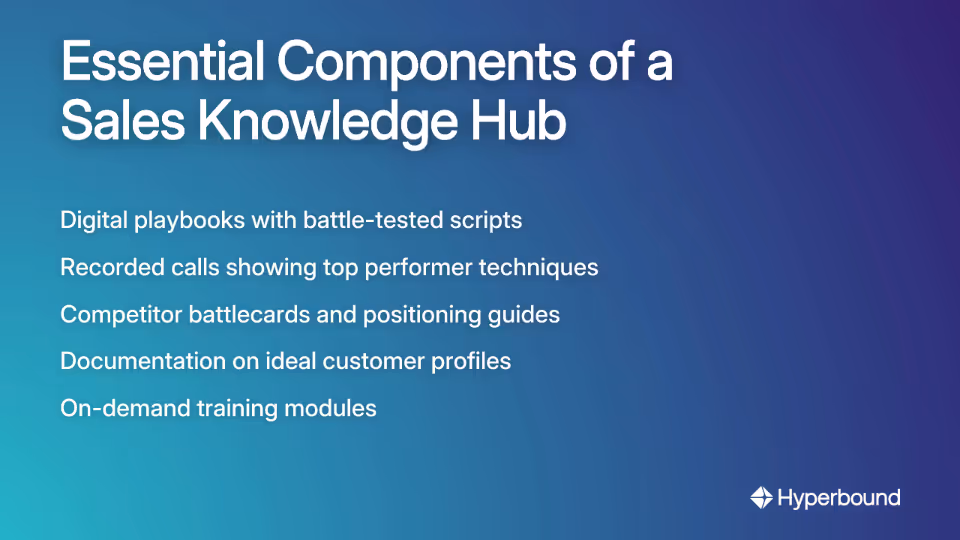 Essential Components of a Sales Knowledge Hub

Digital playbooks with battle-tested scripts

Recorded calls showing top performer techniques

Competitor battlecards and positioning guides

Documentation on ideal customer profiles

On-demand training modules

Hyperbound